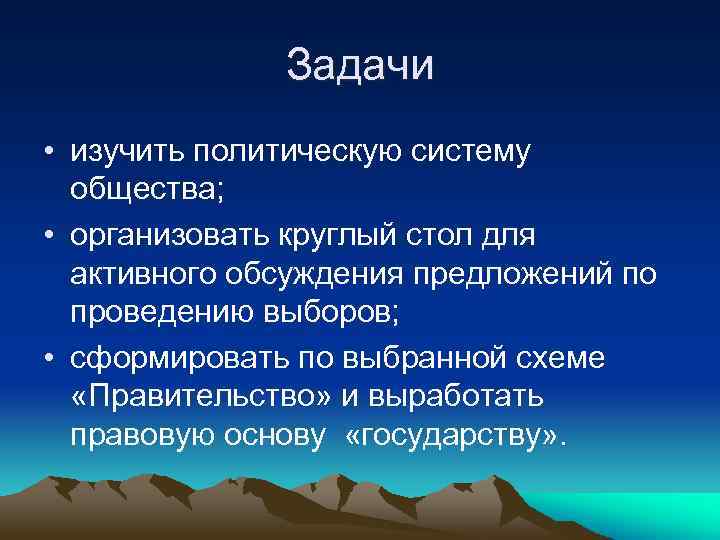 Задачи

• изучить политическую систему общества;
• организовать круглый стол для активного обсуждения предложений по проведению выборов;
• сформировать по выбранной схеме «Правительство» и выработать правовую основу «государству».